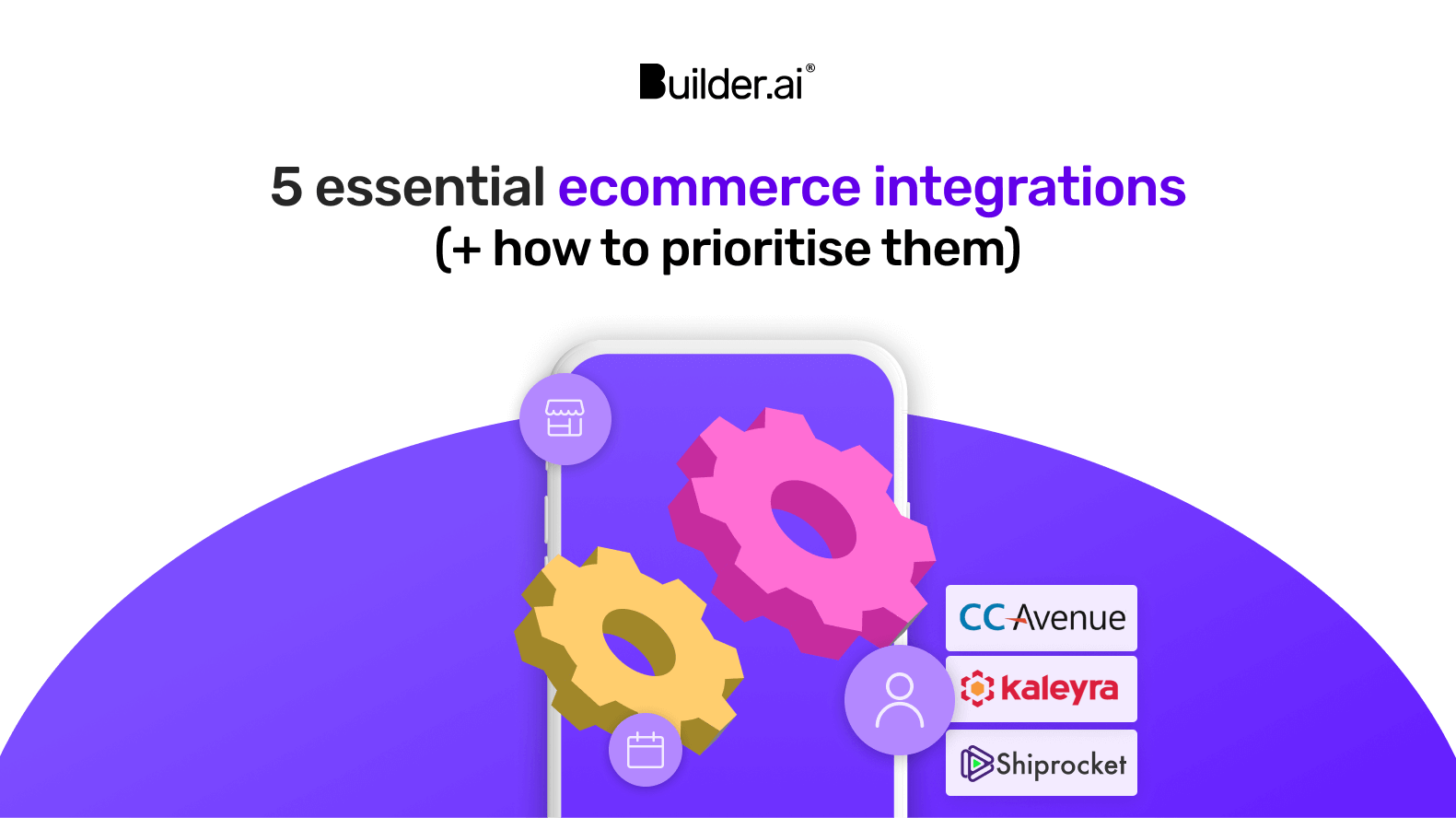 Builder.ai®

5 essential ecommerce integrations (+ how to prioritise them)

CCAvenue

kaleyra

Shiprocket